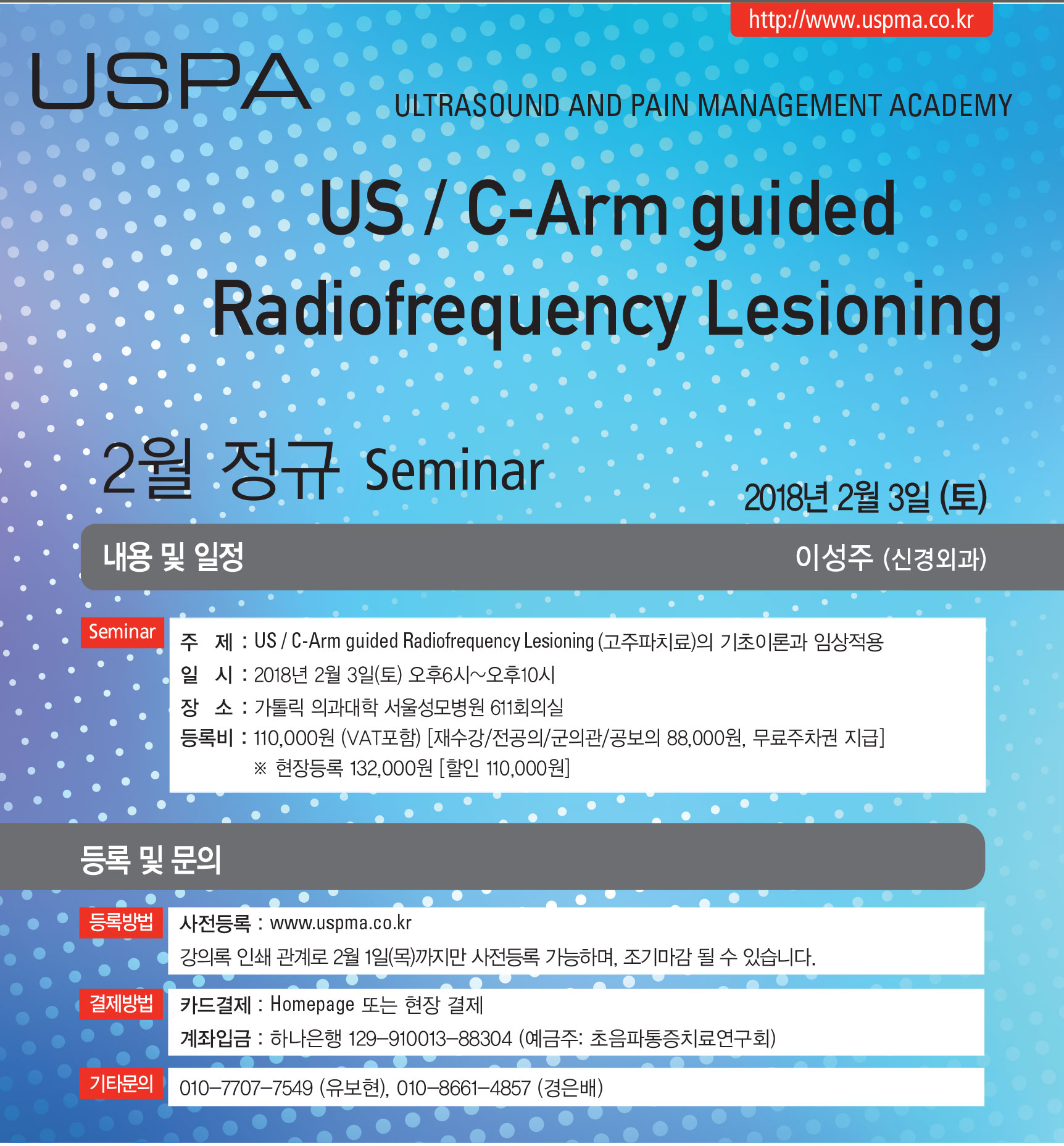 http://www.uspma.co.kr

USPA

ULTRASOUND AND PAIN MANAGEMENT ACADEMY

US / C-Arm guided Radiofrequency Lesioning

2월 정규 Seminar

2018년 2월 3일 (토)

내용 및 일정

이성주 (신경외과)

Seminar

주 제 : US / C-Arm guided Radiofrequency Lesioning (고주파치료)의 기초이론과 임상적용
일 시 : 2018년 2월 3일(토) 오후6시~오후10시
장 소 : 가톨릭 의과대학 서울성모병원 611회의실
등록비 : 110,000원 (VAT포함) [재수강/전공의/군의관/공보의 88,000원, 무료주차권 지급]
※ 현장등록 132,000원 [할인 110,000원]

등록 및 문의

등록방법

사전등록 : www.uspma.co.kr
강의록 인쇄 관계로 2월 1일(목)까지만 사전등록 가능하며, 조기마감 될 수 있습니다.

결제방법

카드결제 : Homepage 또는 현장 결제
계좌입금 : 하나은행 129-910013-88304 (예금주: 초음파통증치료연구회)

기타문의

010-7707-7549 (유보현), 010-8661-4857 (경은배)